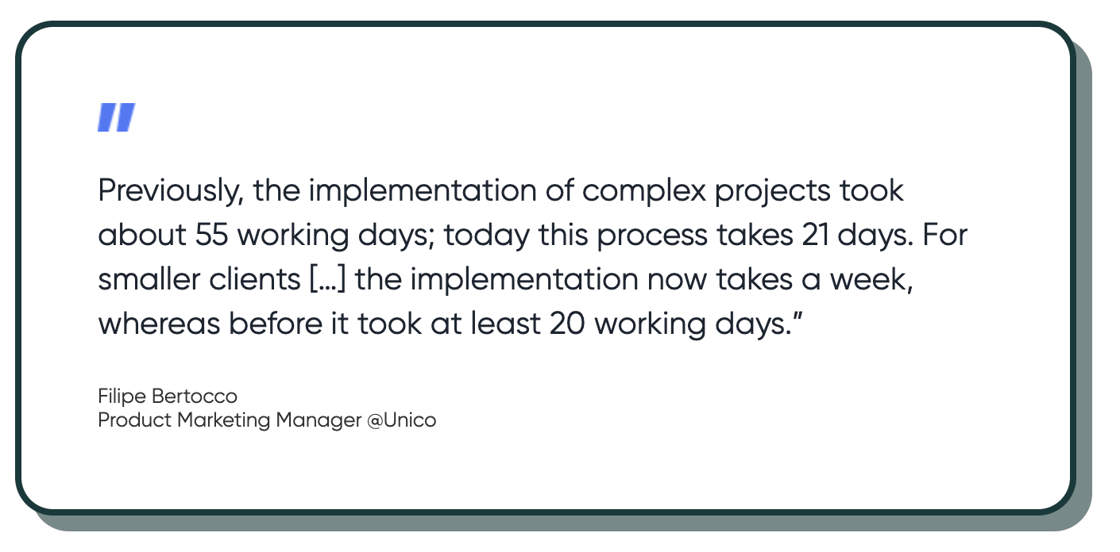 "

Previously, the implementation of complex projects took about 55 working days; today this process takes 21 days. For smaller clients [...] the implementation now takes a week, whereas before it took at least 20 working days."

Filipe Bertocco
Product Marketing Manager @Unico